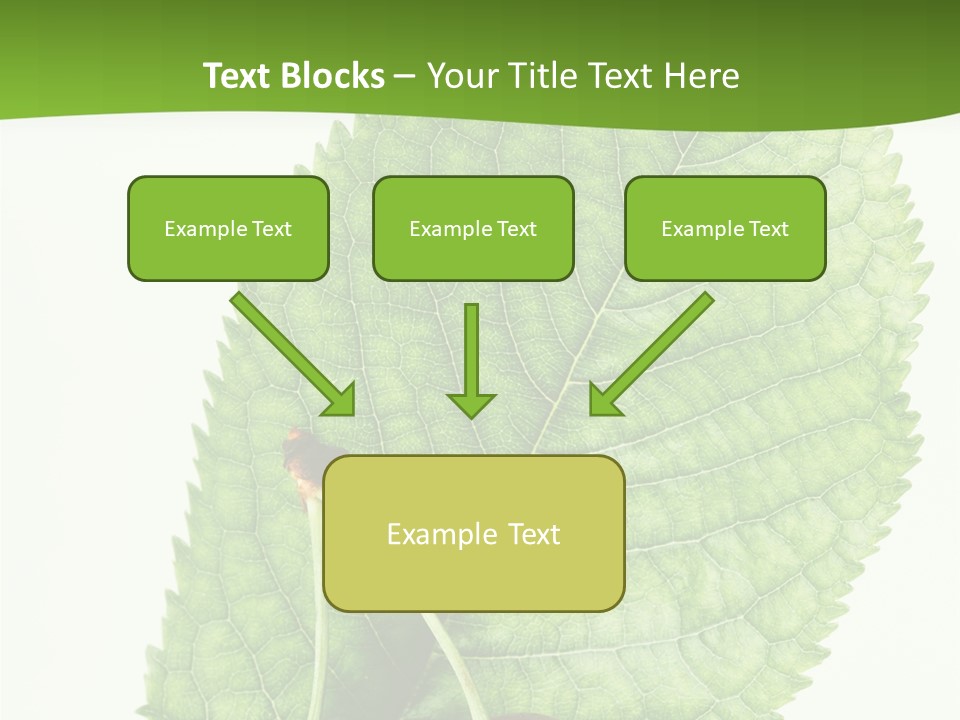 Text Blocks – Your Title Text Here

Example Text

Example Text

Example Text

Example Text